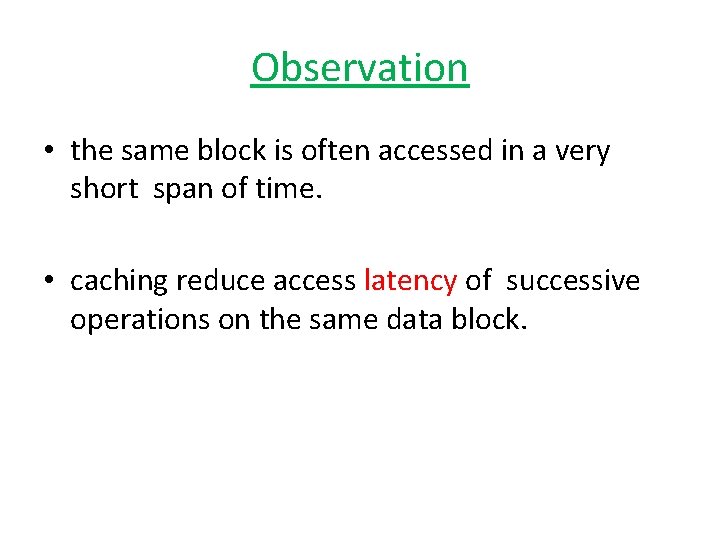 Observation

• the same block is often accessed in a very short span of time.

• caching reduce access latency of successive operations on the same data block.